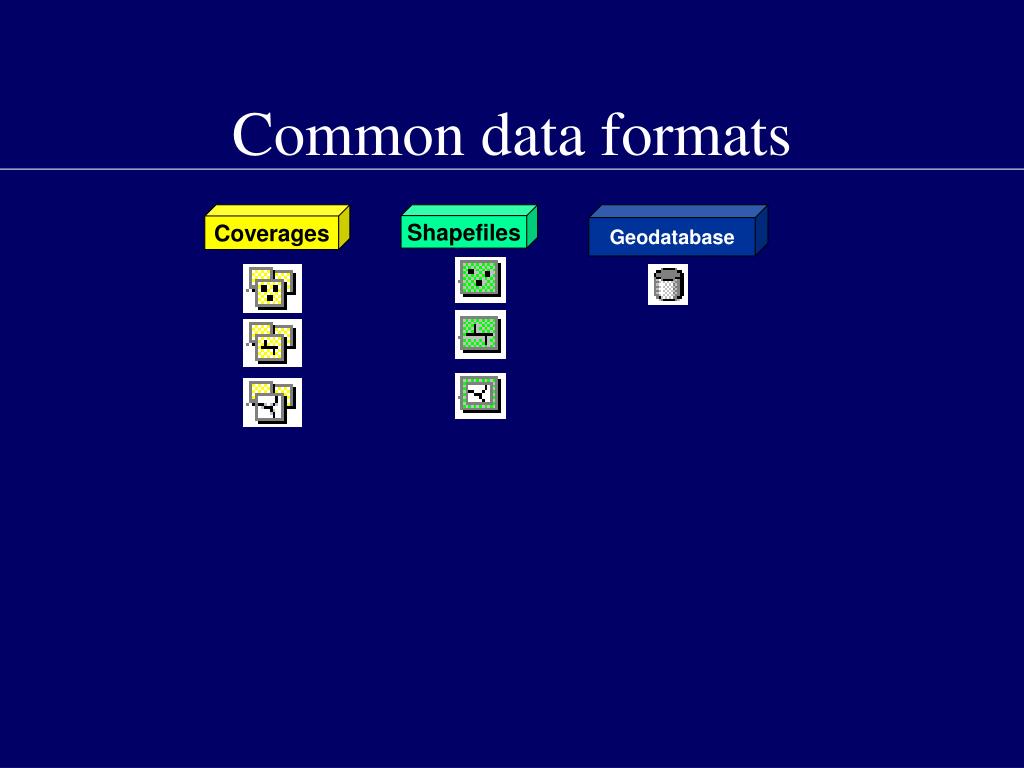 Common data formats

Coverages

Shapefiles

Geodatabase